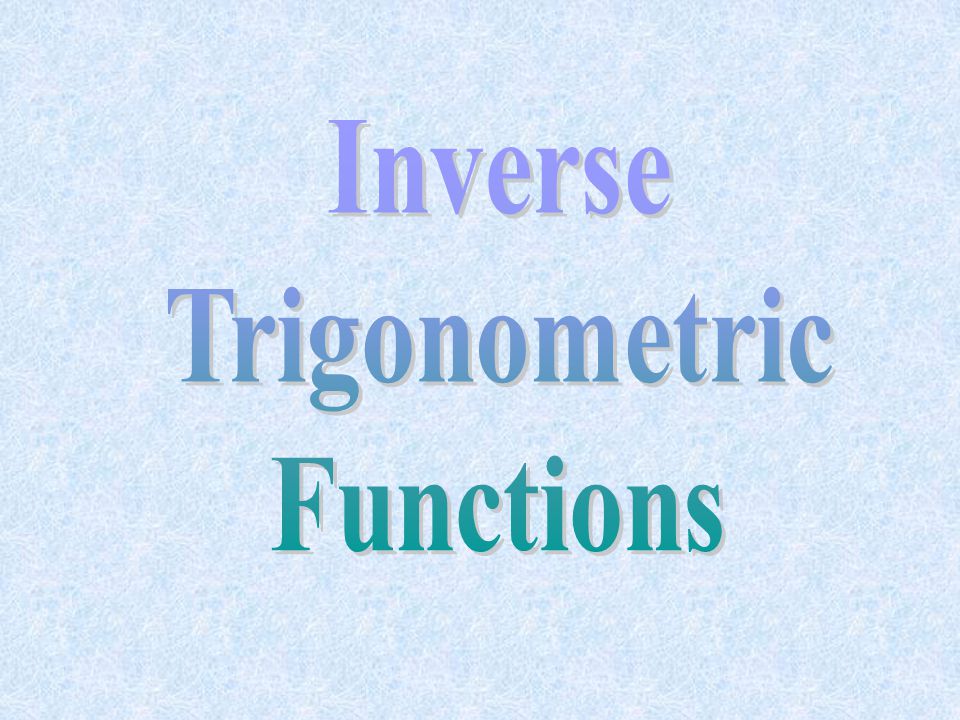 Inverse
Trigonometric
Functions